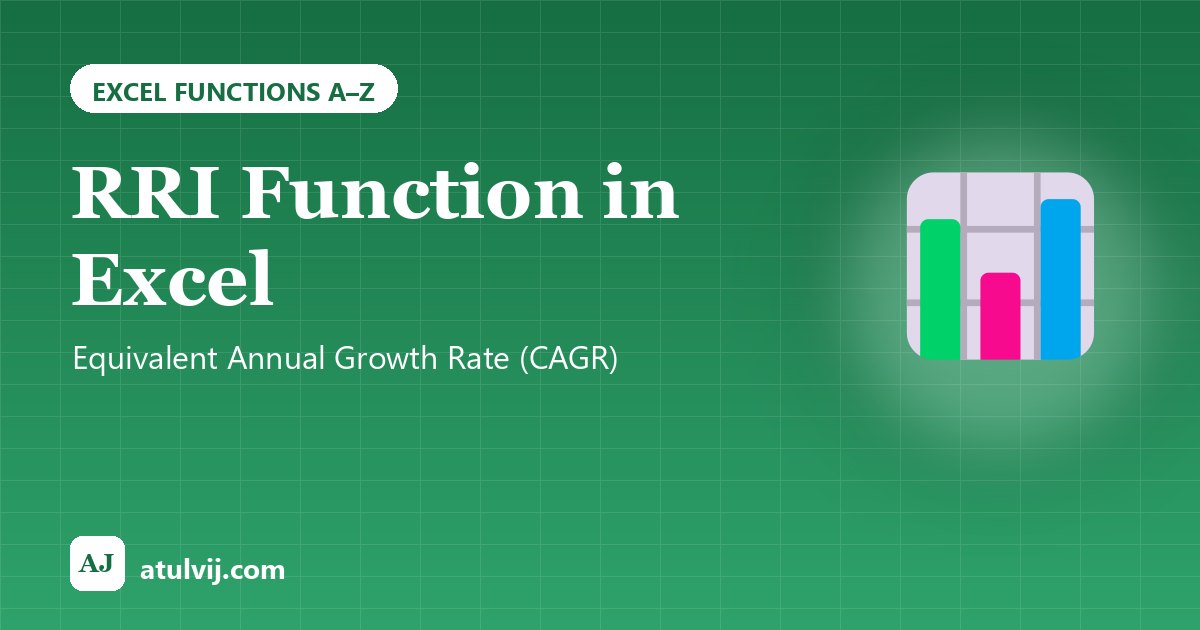 EXCEL FUNCTIONS A–Z

RRI Function in Excel

Equivalent Annual Growth Rate (CAGR)

AJ

atulvij.com